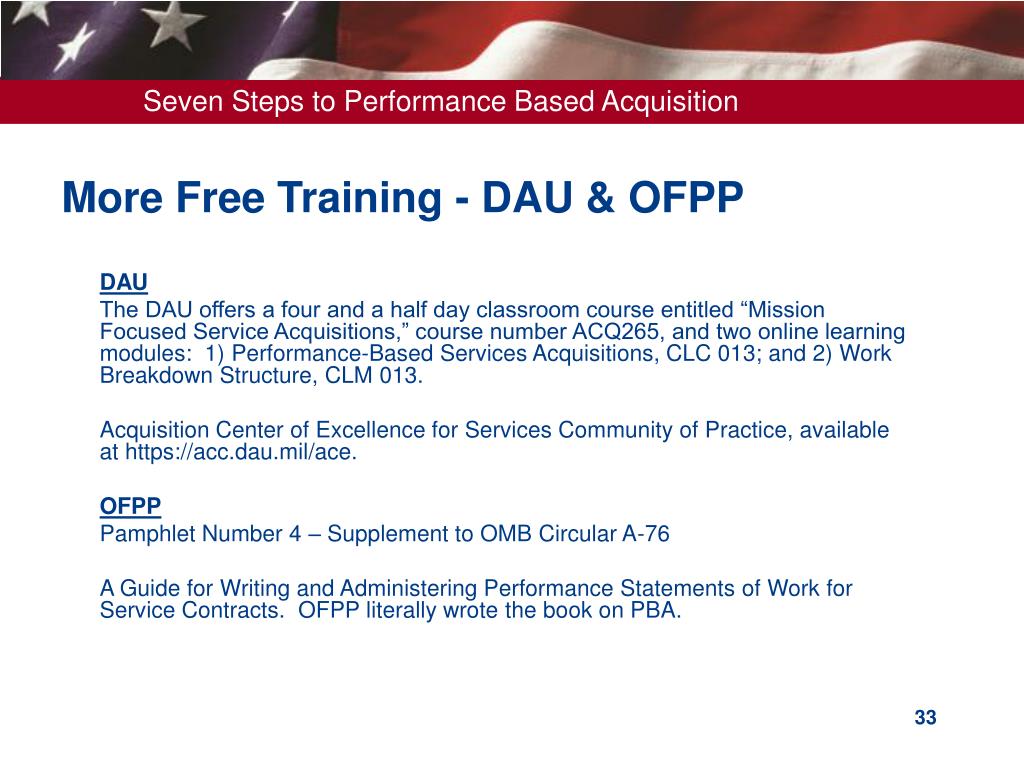 Seven Steps to Performance Based Acquisition

More Free Training - DAU & OFPP

DAU
The DAU offers a four and a half day classroom course entitled “Mission Focused Service Acquisitions,” course number ACQ265, and two online learning modules: 1) Performance-Based Services Acquisitions, CLC 013; and 2) Work Breakdown Structure, CLM 013.

Acquisition Center of Excellence for Services Community of Practice, available at https://acc.dau.mil/ace.

OFPP
Pamphlet Number 4 – Supplement to OMB Circular A-76

A Guide for Writing and Administering Performance Statements of Work for Service Contracts. OFPP literally wrote the book on PBA.

33